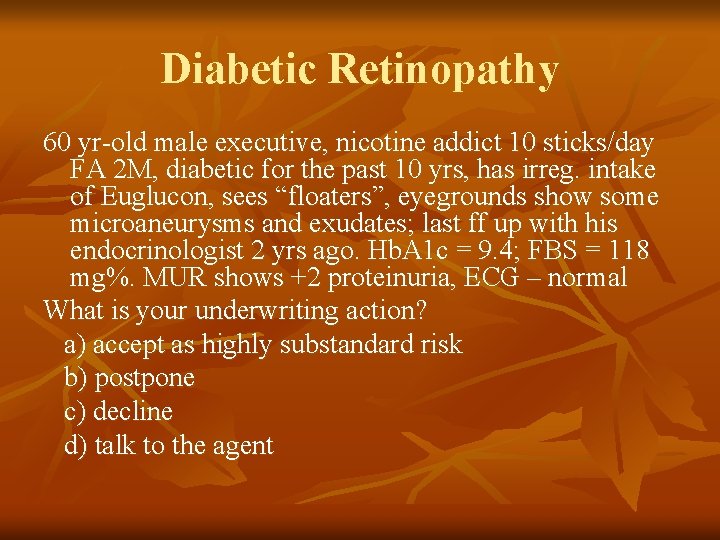 Diabetic Retinopathy

60 yr-old male executive, nicotine addict 10 sticks/day FA 2M, diabetic for the past 10 yrs, has irreg. intake of Euglucon, sees “floaters”, eyegrounds show some microaneurysms and exudates; last ff up with his endocrinologist 2 yrs ago. HbA1c = 9.4; FBS = 118 mg%. MUR shows +2 proteinuria, ECG – normal

What is your underwriting action?

a) accept as highly substandard risk

b) postpone

c) decline

d) talk to the agent